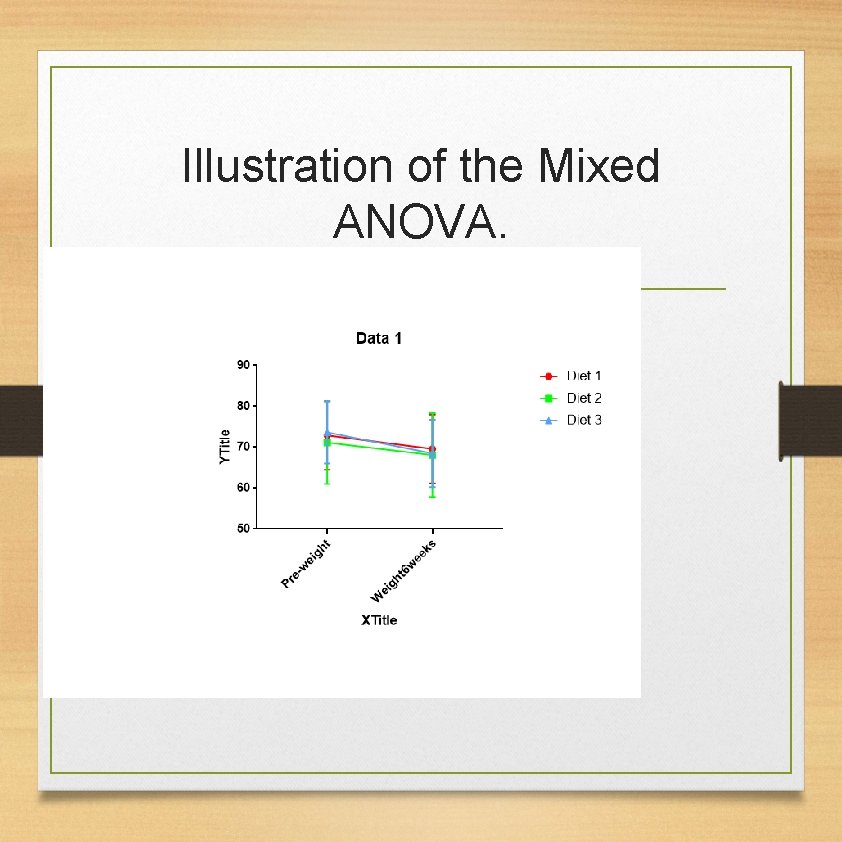 Illustration of the Mixed ANOVA.

Data 1

90
80
70
60
50

YTitle

Pre-weight
Weight6weeks

XTitle

Diet 1
Diet 2
Diet 3